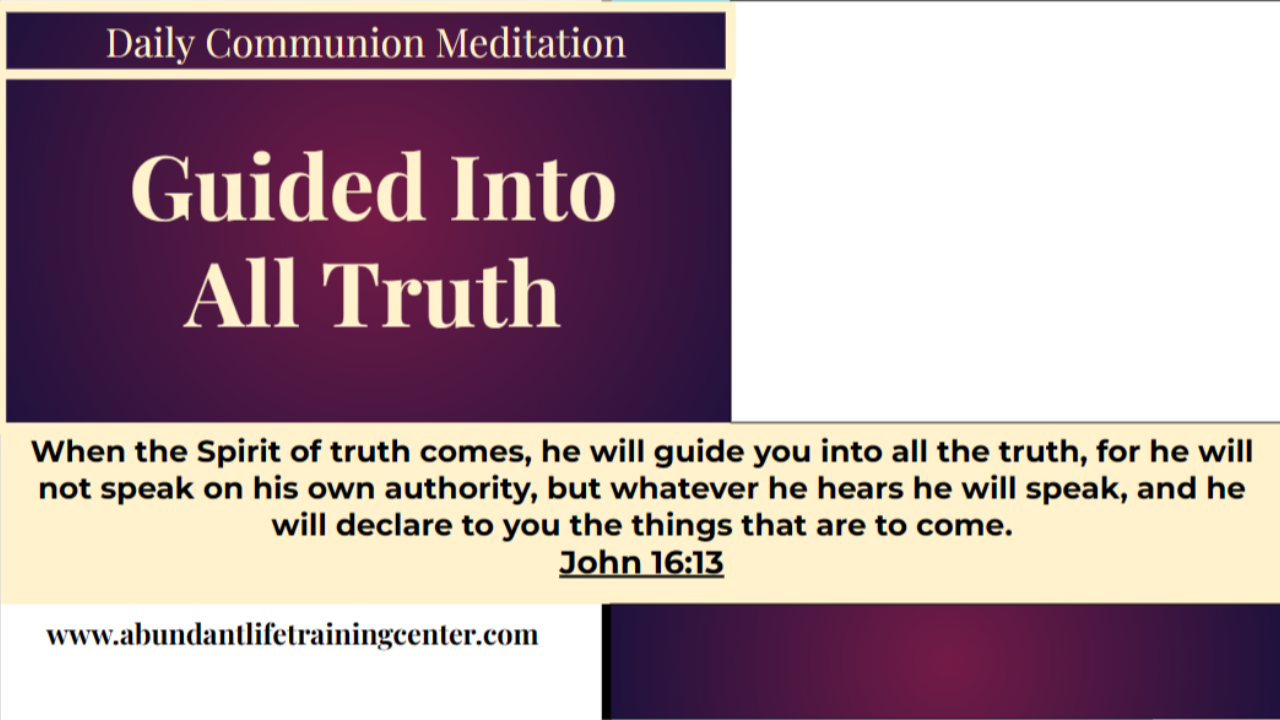 Daily Communion Meditation

Guided Into All Truth

When the Spirit of truth comes, he will guide you into all the truth, for he will not speak on his own authority, but whatever he hears he will speak, and he will declare to you the things that are to come.
John 16:13

www.abundantlifetrainingcenter.com